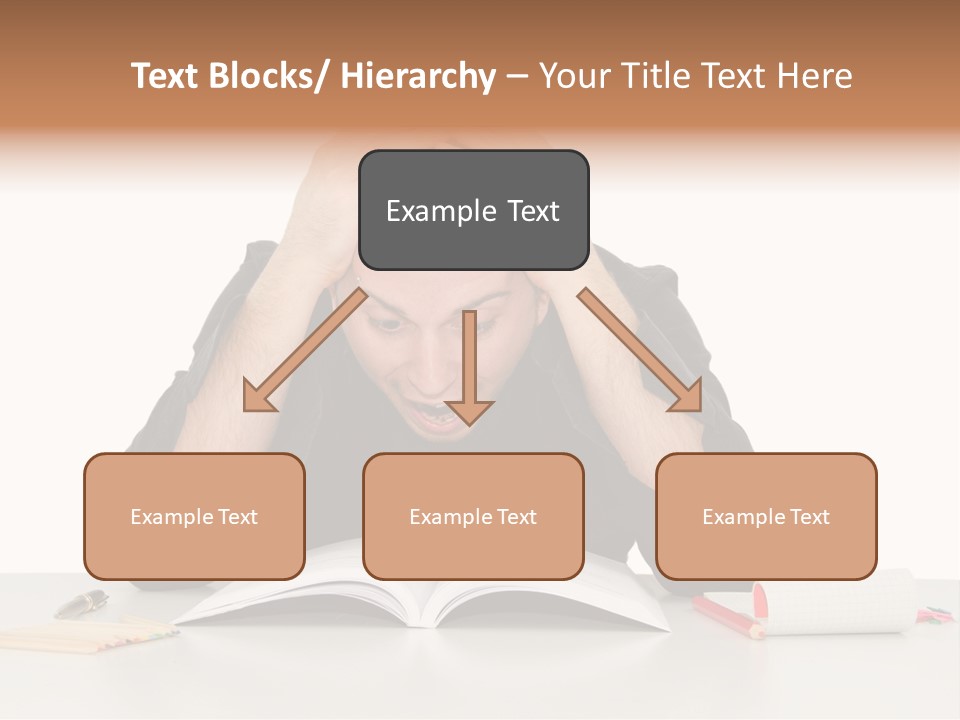 Text Blocks/ Hierarchy – Your Title Text Here

Example Text

Example Text

Example Text

Example Text